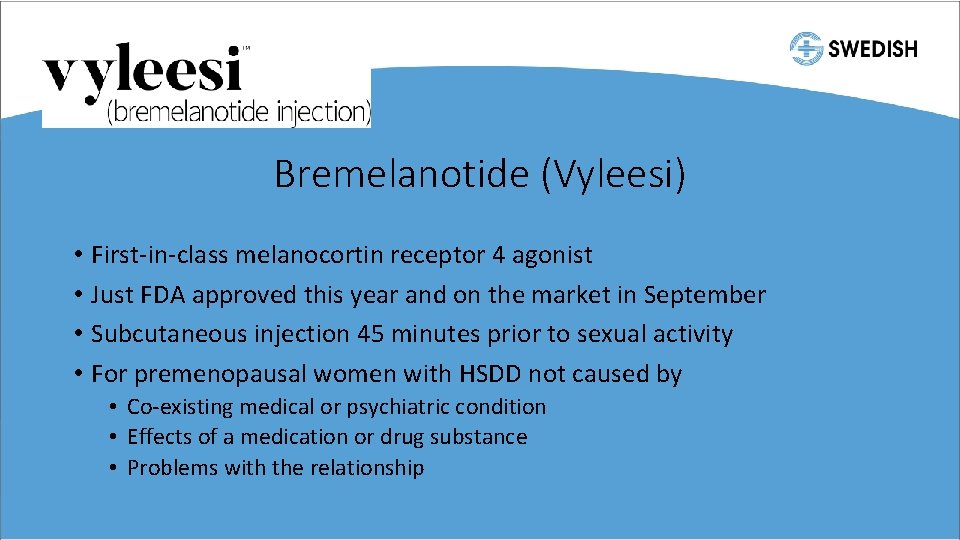 vyleesi™
(bremelanotide injection)

SWEDISH

Bremelanotide (Vyleesi)

• First-in-class melanocortin receptor 4 agonist
• Just FDA approved this year and on the market in September
• Subcutaneous injection 45 minutes prior to sexual activity
• For premenopausal women with HSDD not caused by
 • Co-existing medical or psychiatric condition
 • Effects of a medication or drug substance
 • Problems with the relationship